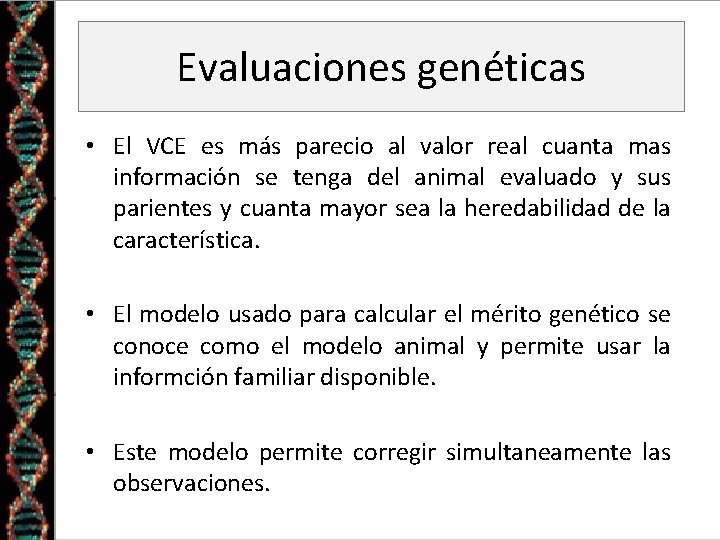 Evaluaciones genéticas

• El VCE es más parecio al valor real cuanta mas información se tenga del animal evaluado y sus parientes y cuanta mayor sea la heredabilidad de la característica.

• El modelo usado para calcular el mérito genético se conoce como el modelo animal y permite usar la informción familiar disponible.

• Este modelo permite corregir simultaneamente las observaciones.